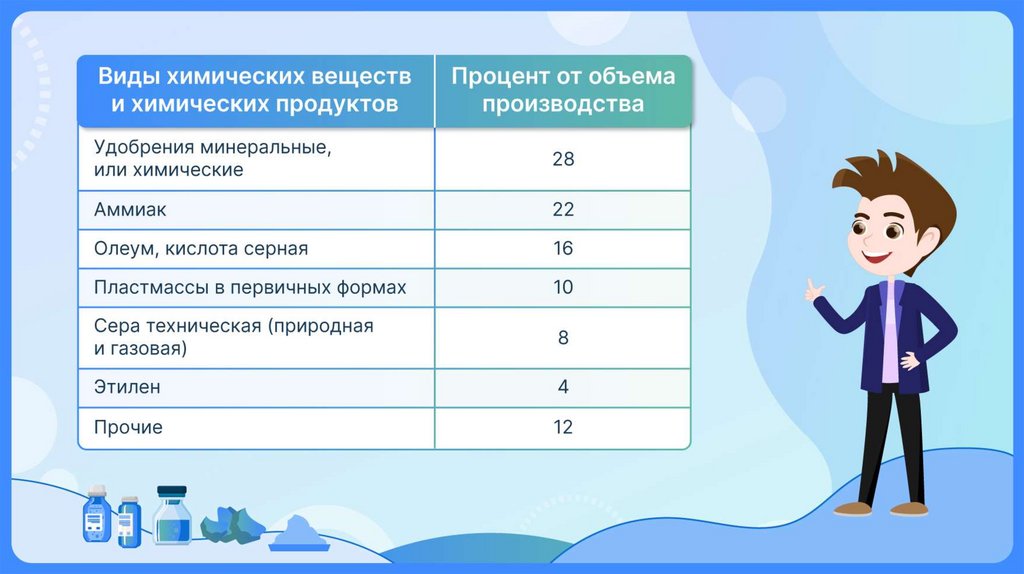 | Виды химических веществ и химических продуктов | Процент от объема производства |
|---|---|
| Удобрения минеральные, или химические | 28 |
| Аммиак | 22 |
| Олеум, кислота серная | 16 |
| Пластмассы в первичных формах | 10 |
| Сера техническая (природная и газовая) | 8 |
| Этилен | 4 |
| Прочие | 12 |